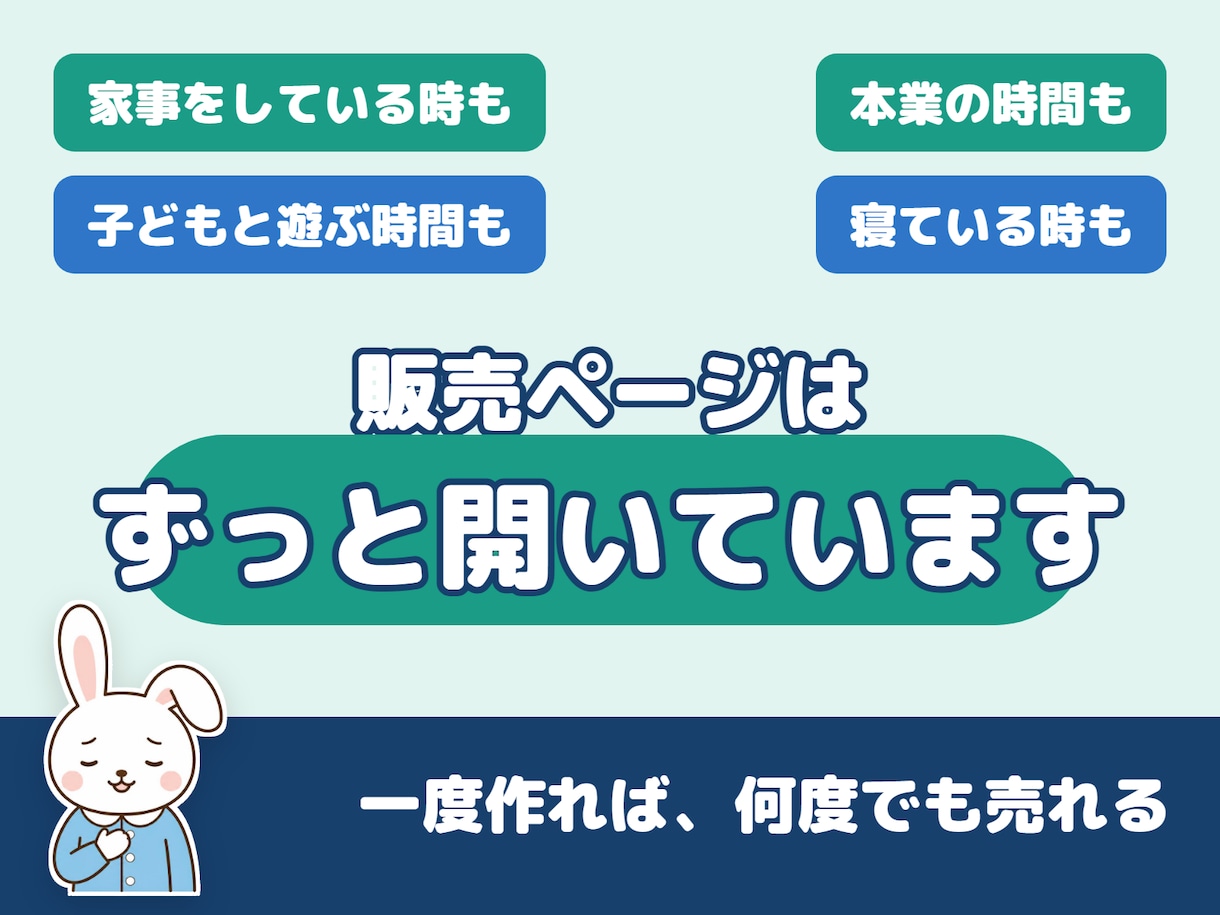 家事をしている時も

本業の時間も

子どもと遊ぶ時間も

寝ている時も

販売ページは

ずっと開いています

一度作れば、何度でも売れる